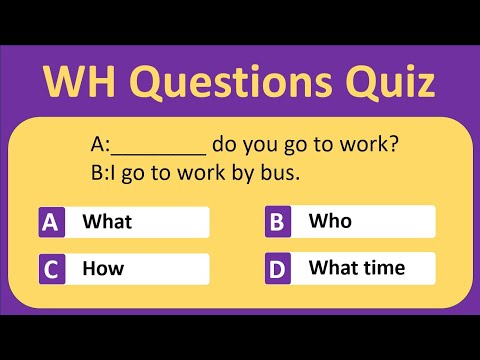 WH Questions Quiz

A:________ do you go to work?
B:I go to work by bus.

A What

B Who

C How

D What time